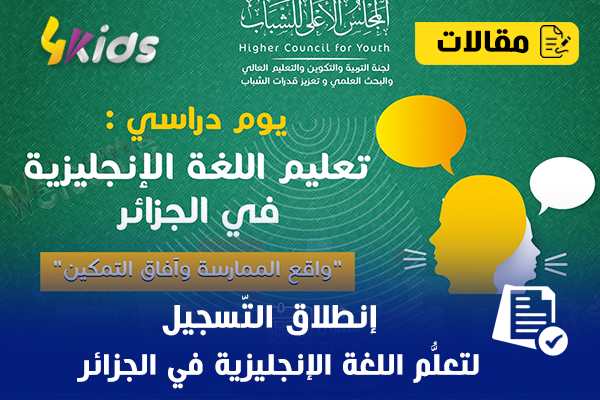 4Kids

المجلس الأعلى للشباب
Higher Council for Youth
لجنة التربية والتكوين والتعليم العالي والبحث العلمي و تعزيز قدرات الشباب

مقالات

يوم دراسي :
تعليم اللغة الإنجليزية في الجزائر
"واقع الممارسة وآفاق التمكين"

إنطلاق التّسجيل
لتعلُّم اللغة الإنجليزية في الجزائر